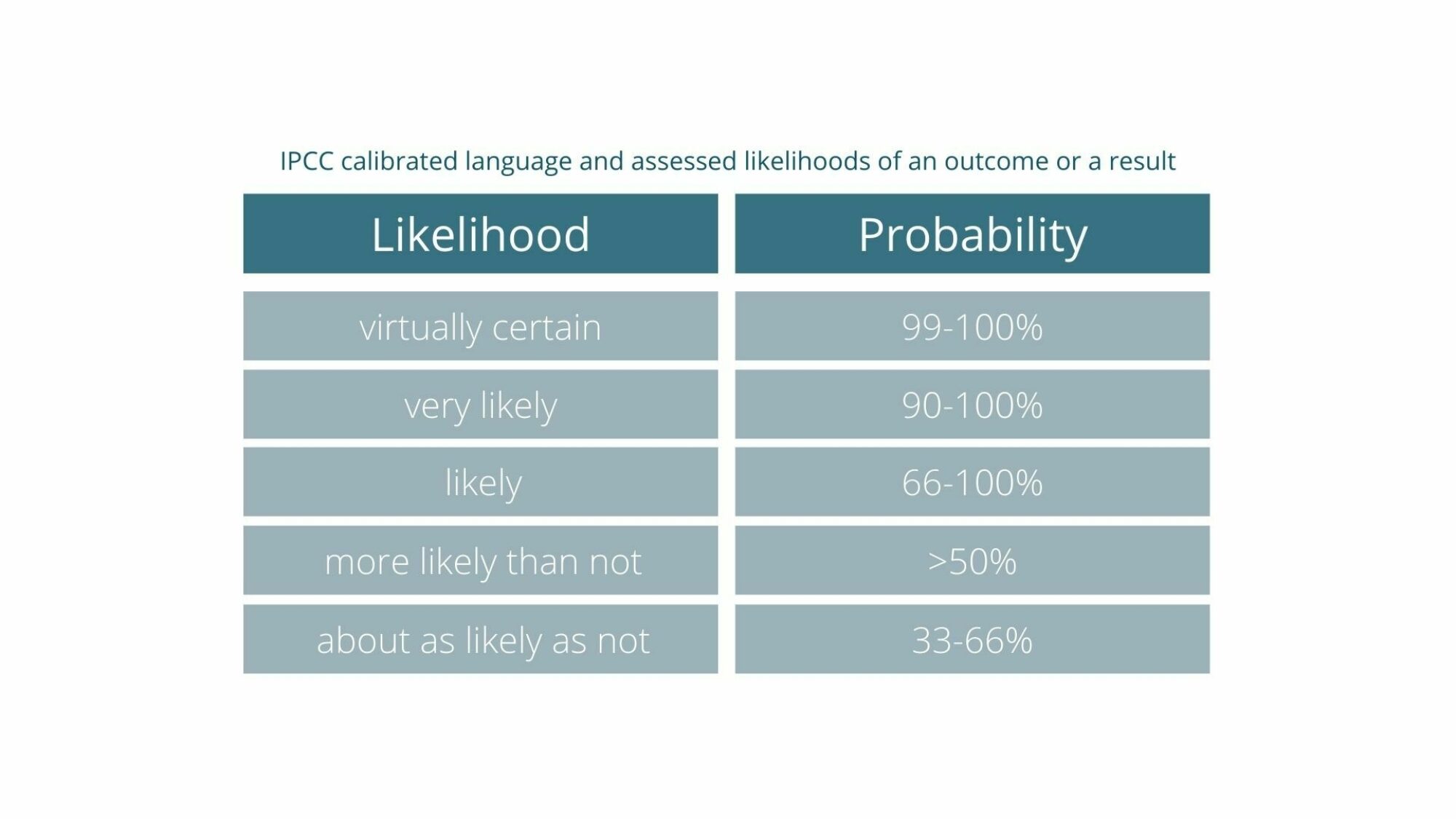 IPCC calibrated language and assessed likelihoods of an outcome or a result

| Likelihood | Probability |
|---|---|
| virtually certain | 99-100% |
| very likely | 90-100% |
| likely | 66-100% |
| more likely than not | >50% |
| about as likely as not | 33-66% |